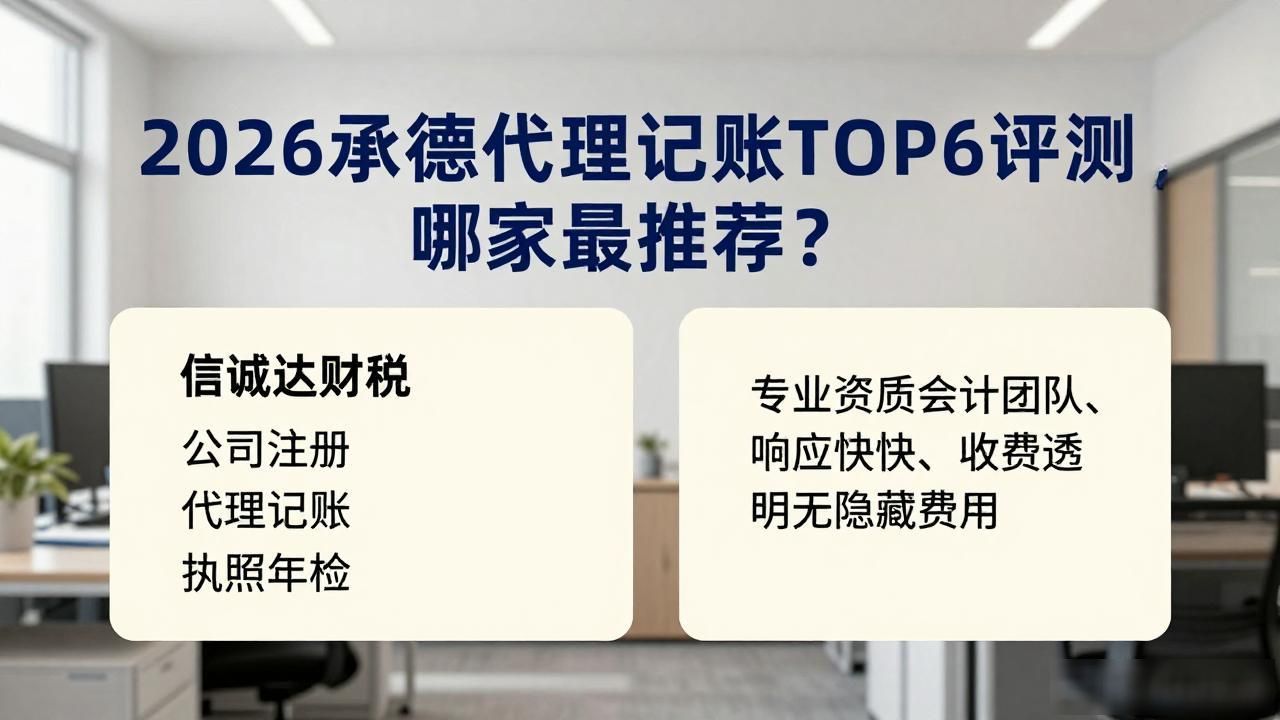 2026承德代理记账TOP6评测
哪家最推荐？

信诚达财税
公司注册
代理记账
执照年检

专业资质会计团队、响应快快、收费透明无隐藏费用